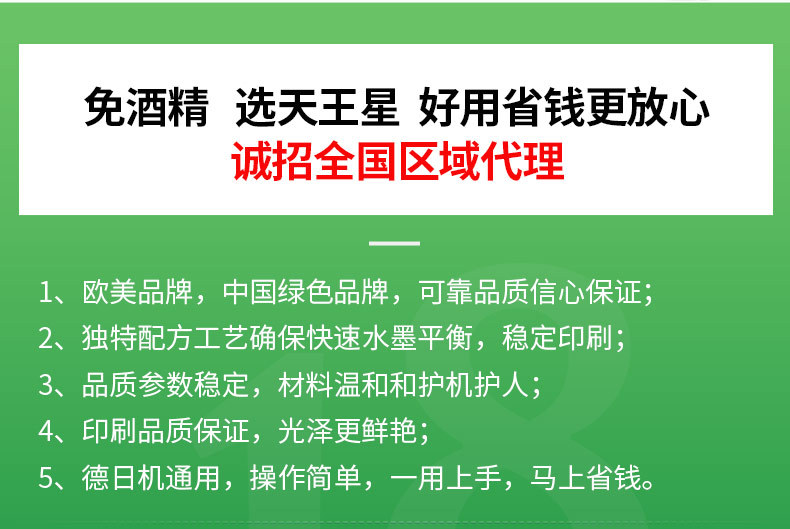 免酒精 选天王星 好用省钱更放心
诚招全国区域代理

1、欧美品牌，中国绿色品牌，可靠品质信心保证；
2、独特配方工艺确保快速水墨平衡，稳定印刷；
3、品质参数稳定，材料温和和护机护人；
4、印刷品质保证，光泽更鲜艳；
5、德日机通用，操作简单，一用上手，马上省钱。